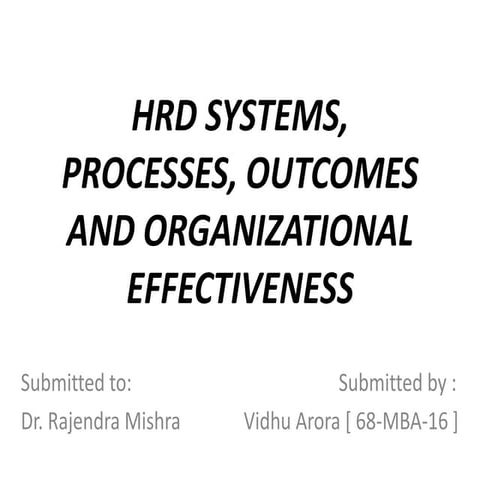 HRD SYSTEMS, PROCESSES, OUTCOMES AND ORGANIZATIONAL EFFECTIVENESS

Submitted to:
Dr. Rajendra Mishra

Submitted by :
Vidhu Arora [ 68-MBA-16 ]